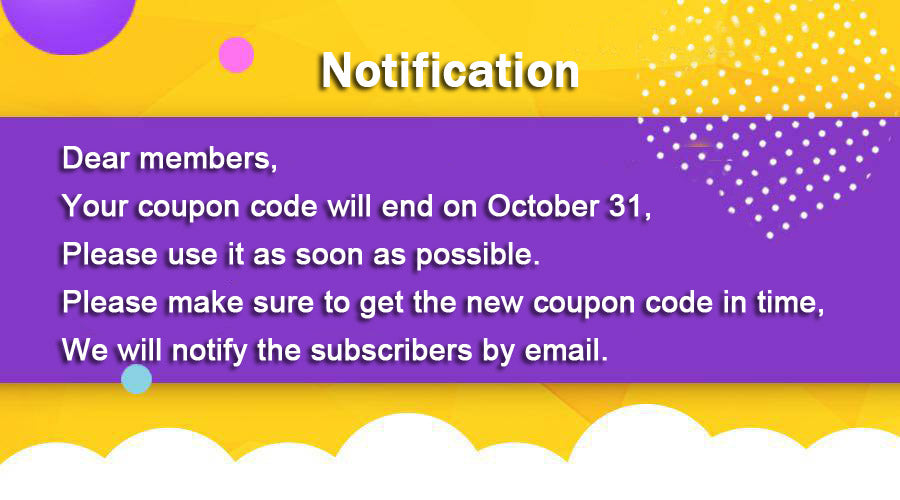 Notification

Dear members,
Your coupon code will end on October 31,
Please use it as soon as possible.
Please make sure to get the new coupon code in time,
We will notify the subscribers by email.